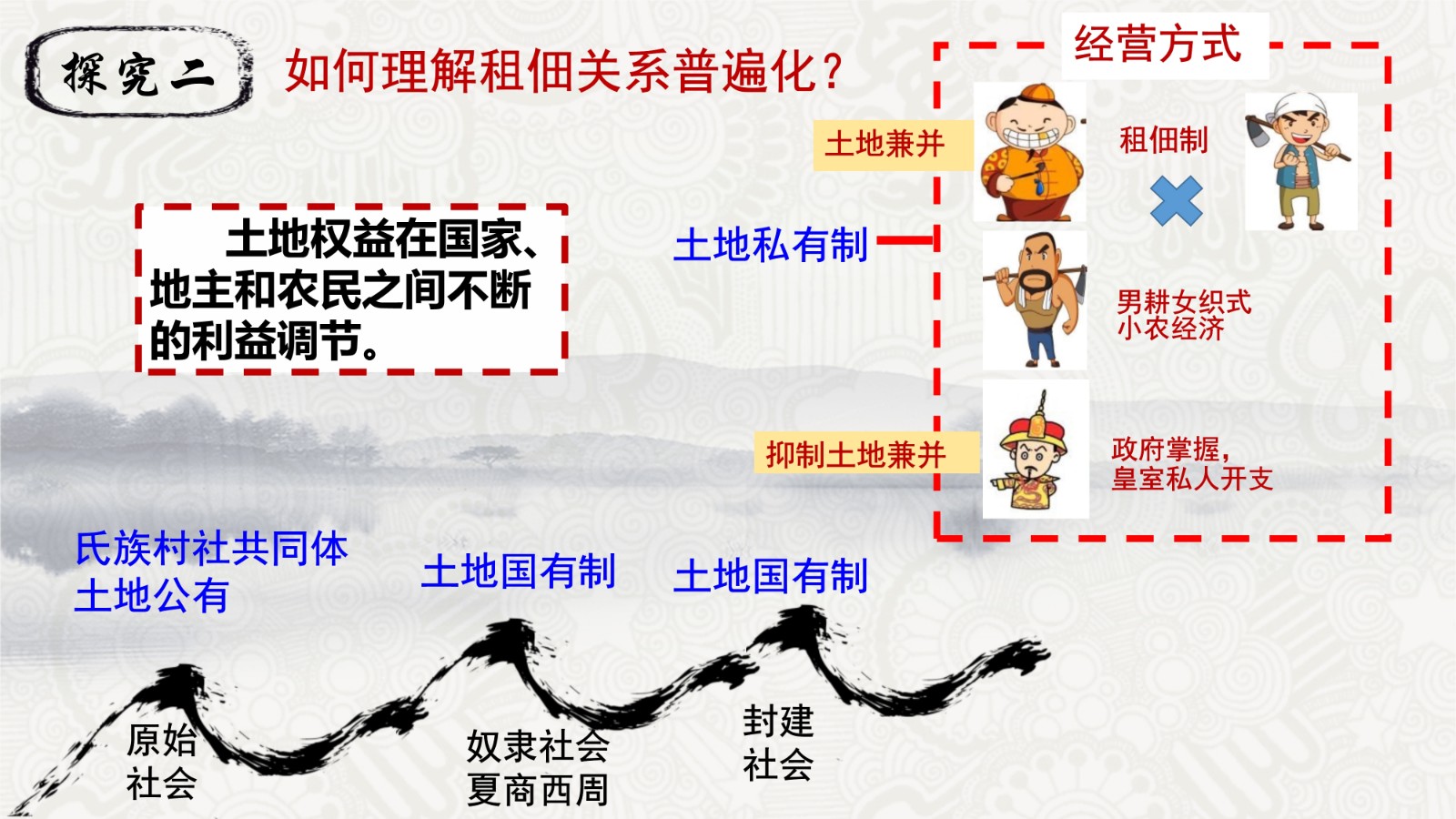 探究二

如何理解租佃关系普遍化？

经营方式

土地兼并

租佃制

土地权益在国家、地主和农民之间不断的利益调节。

土地私有制

男耕女织式小农经济

抑制土地兼并

政府掌握，皇室私人开支

氏族村社共同体
土地公有

土地国有制

土地国有制

原始社会

奴隶社会
夏商西周

封建社会